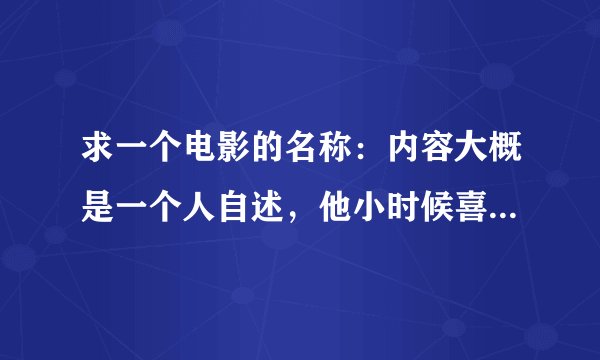 求一个电影的名称：内容大概是一个人自述，他小时候喜...